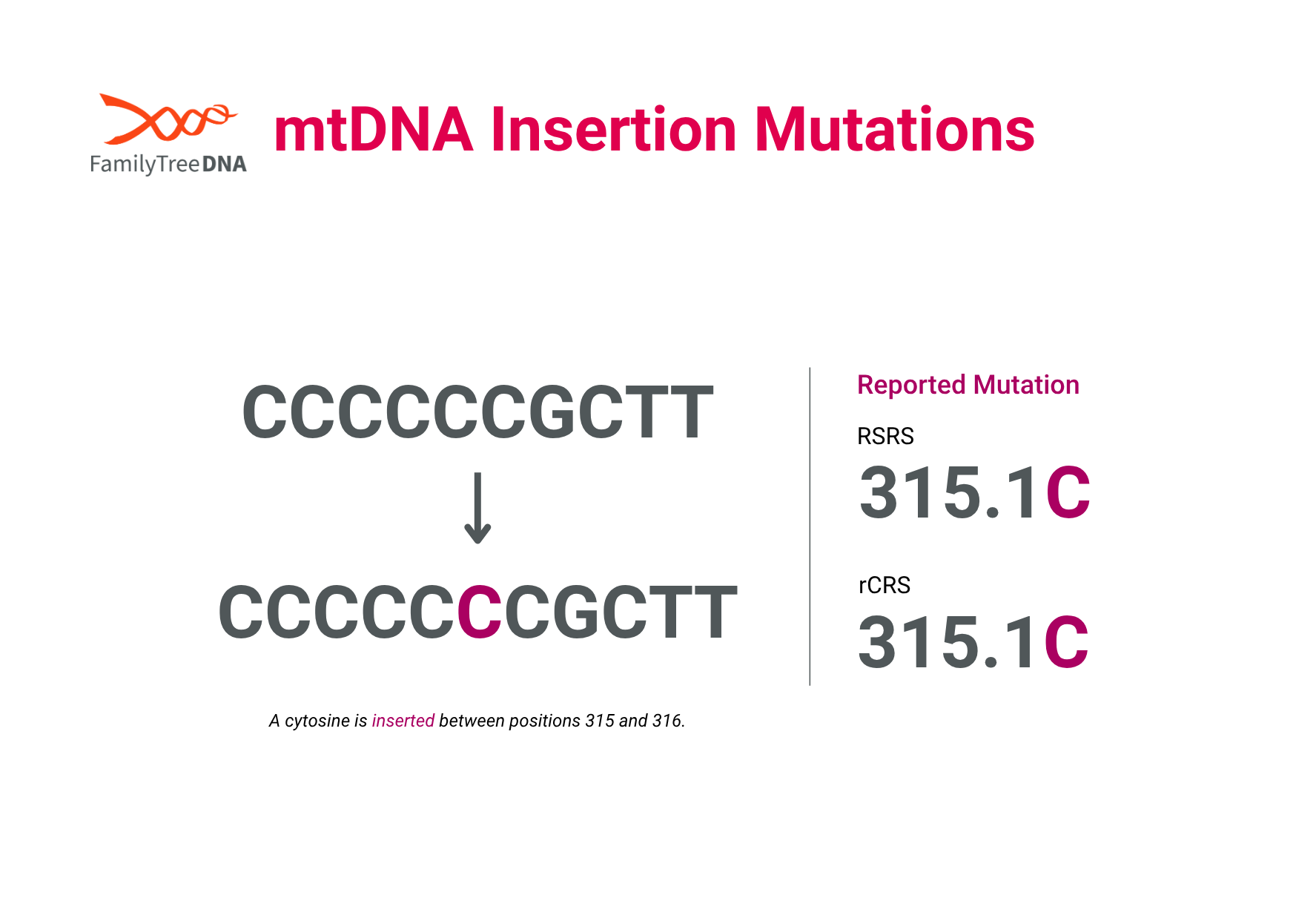 FamilyTreeDNA

mtDNA Insertion Mutations

CCCCCCGCTT
↓
CCCCCCCGCTT

A cytosine is inserted between positions 315 and 316.

Reported Mutation

RSRS
315.1C

rCRS
315.1C